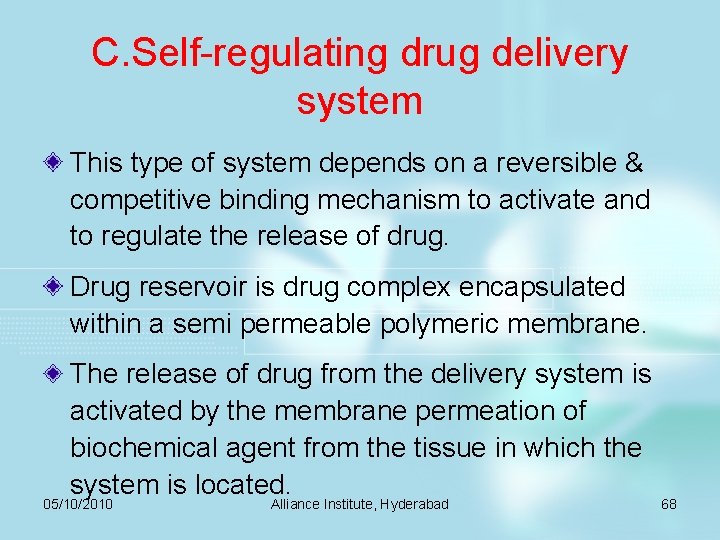 C.Self-regulating drug delivery system

This type of system depends on a reversible & competitive binding mechanism to activate and to regulate the release of drug.

Drug reservoir is drug complex encapsulated within a semi permeable polymeric membrane.

The release of drug from the delivery system is activated by the membrane permeation of biochemical agent from the tissue in which the system is located.

05/10/2010 Alliance Institute, Hyderabad 68